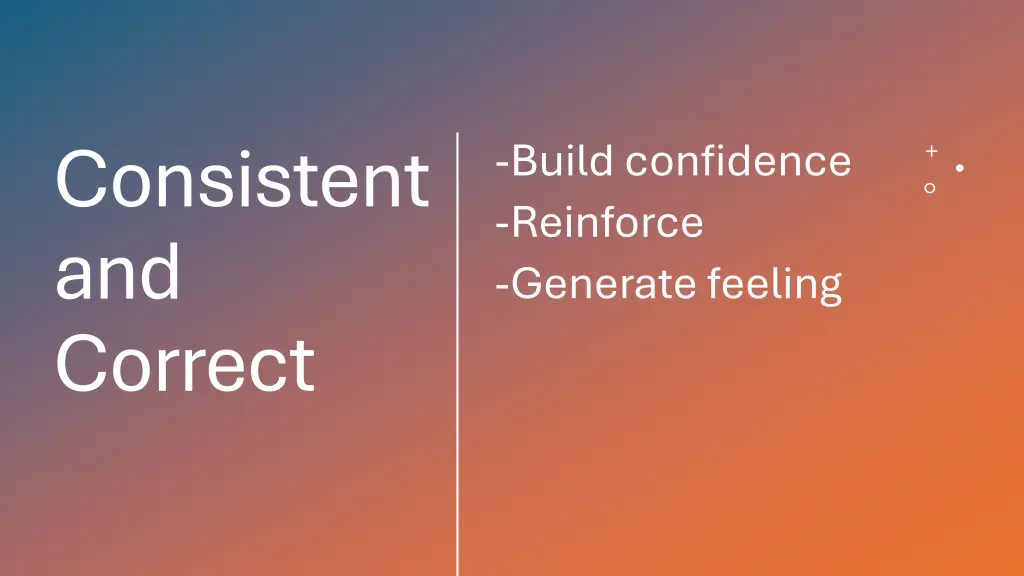 Consistent and Correct

-Build confidence
-Reinforce
-Generate feeling